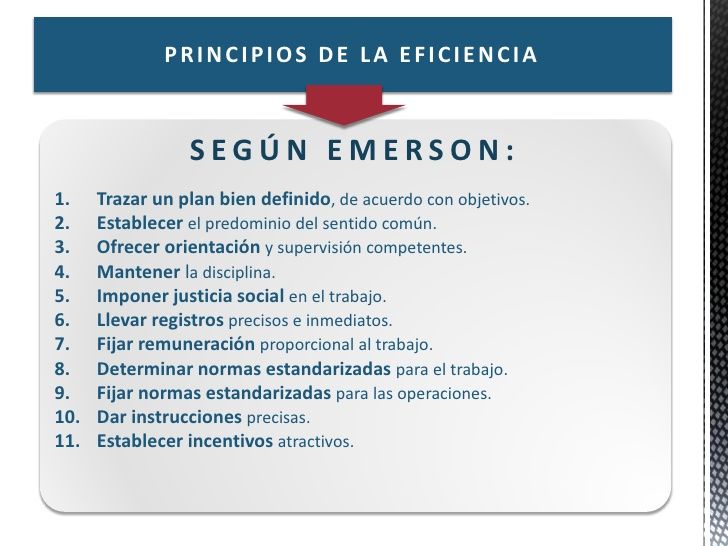 PRINCIPIOS DE LA EFICIENCIA

SEGÚN EMERSON:

1. Trazar un plan bien definido, de acuerdo con objetivos.
2. Establecer el predominio del sentido común.
3. Ofrecer orientación y supervisión competentes.
4. Mantener la disciplina.
5. Imponer justicia social en el trabajo.
6. Llevar registros precisos e inmediatos.
7. Fijar remuneración proporcional al trabajo.
8. Determinar normas estandarizadas para el trabajo.
9. Fijar normas estandarizadas para las operaciones.
10. Dar instrucciones precisas.
11. Establecer incentivos atractivos.